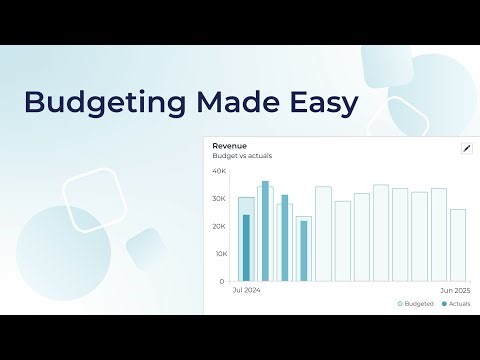 Budgeting Made Easy

Revenue
Budget vs actuals

40K
30K
20K
10K
0

Jul 2024
Jun 2025

Budgeted
Actuals